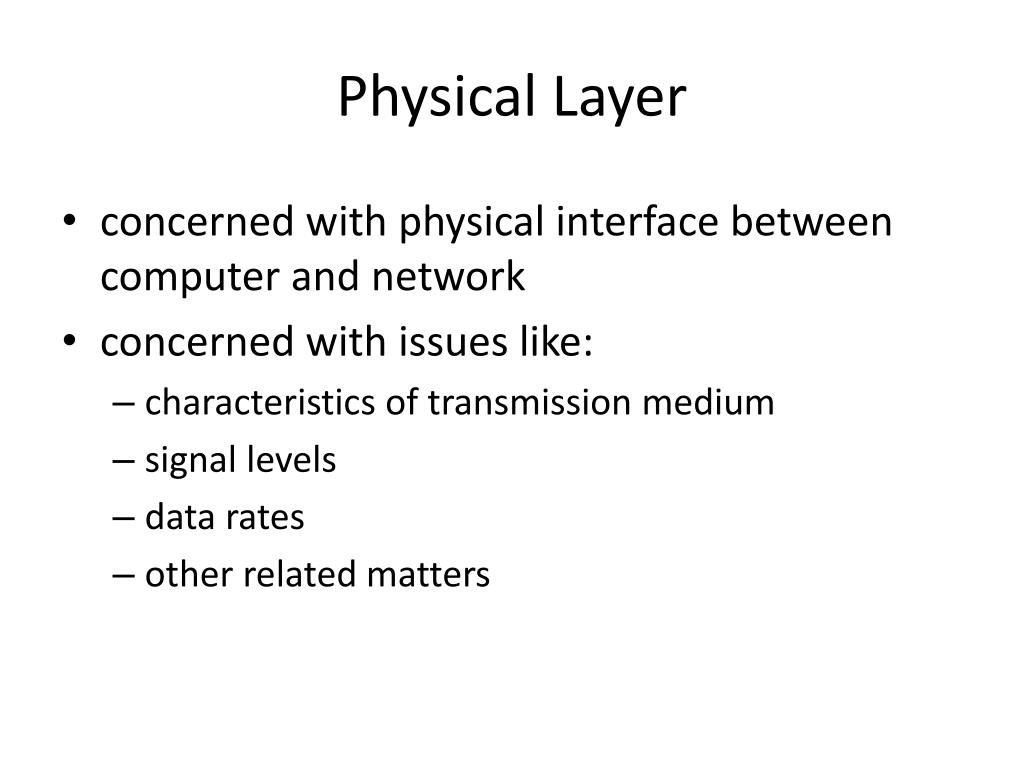 Physical Layer

• concerned with physical interface between computer and network
• concerned with issues like:
– characteristics of transmission medium
– signal levels
– data rates
– other related matters